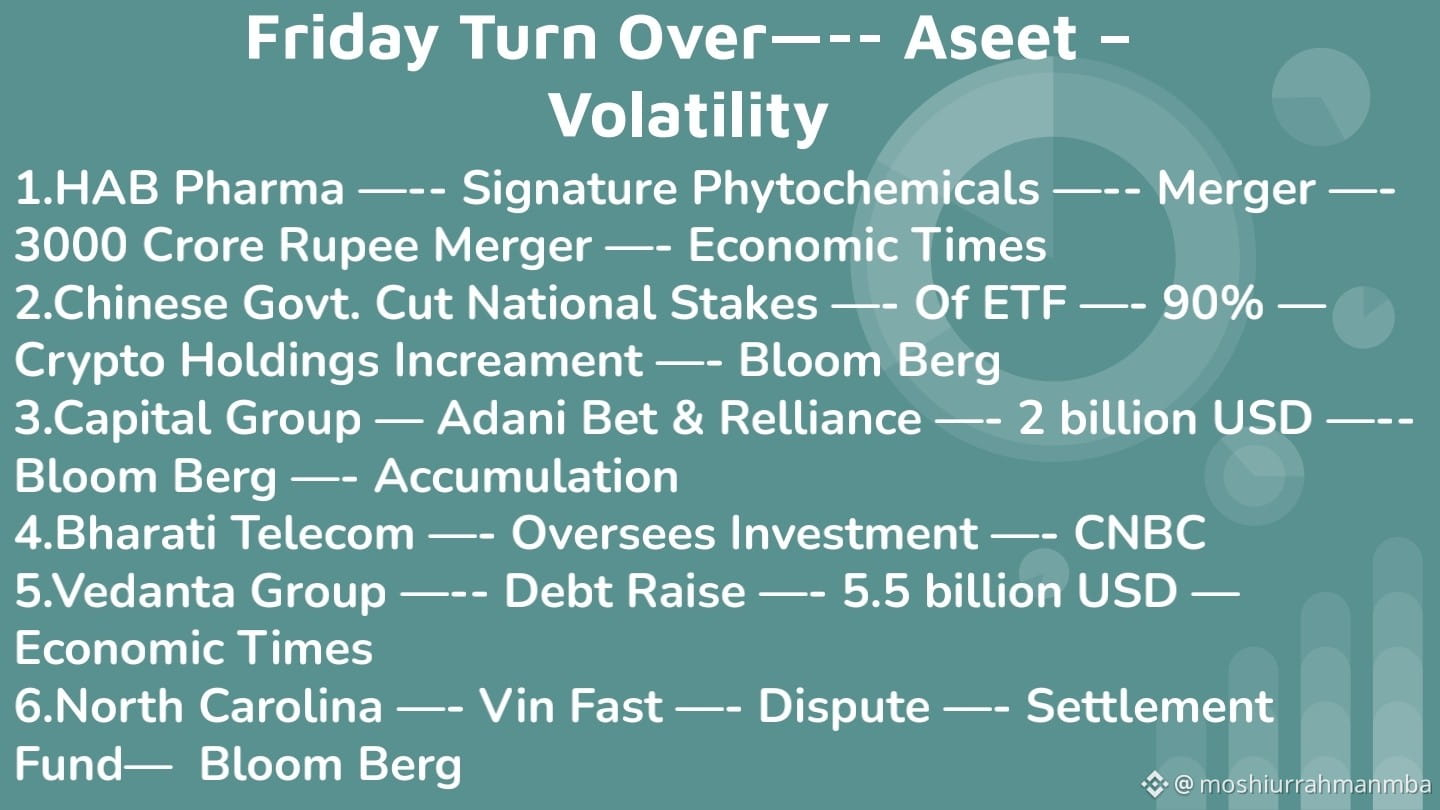 Friday Turn Over—-- Aseet – Volatility

1.HAB Pharma —-- Signature Phytochemicals —-- Merger —- 3000 Crore Rupee Merger —- Economic Times
2.Chinese Govt. Cut National Stakes —- Of ETF —- 90% — Crypto Holdings Increament —- Bloom Berg
3.Capital Group — Adani Bet & Relliance —- 2 billion USD —-- Bloom Berg —- Accumulation
4.Bharati Telecom —- Oversees Investment —- CNBC
5.Vedanta Group —-- Debt Raise —- 5.5 billion USD — Economic Times
6.North Carolina —- Vin Fast —- Dispute —- Settlement Fund— Bloom Berg

@ moshiurrahmanmba